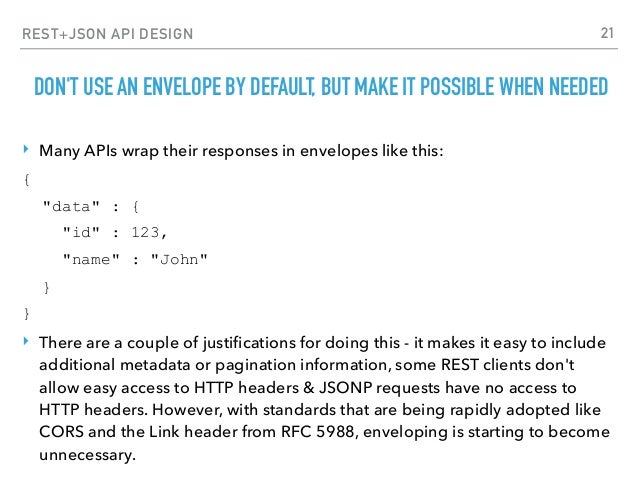 REST+JSON API DESIGN 21

DON'T USE AN ENVELOPE BY DEFAULT, BUT MAKE IT POSSIBLE WHEN NEEDED

‣ Many APIs wrap their responses in envelopes like this:

{
  "data" : {
    "id" : 123,
    "name" : "John"
  }
}

‣ There are a couple of justifications for doing this - it makes it easy to include additional metadata or pagination information, some REST clients don't allow easy access to HTTP headers & JSONP requests have no access to HTTP headers. However, with standards that are being rapidly adopted like CORS and the Link header from RFC 5988, enveloping is starting to become unnecessary.